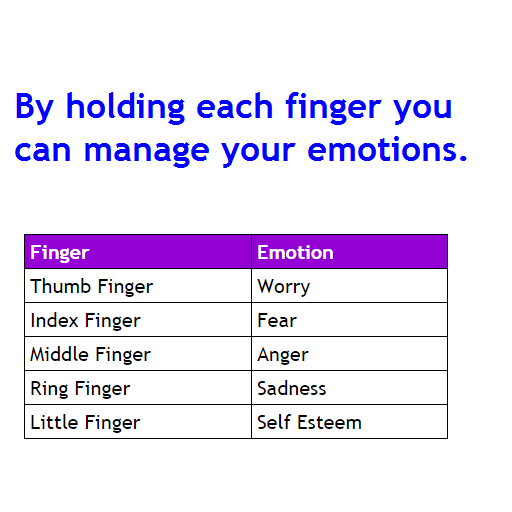 By holding each finger you can manage your emotions.

| Finger | Emotion |
|---|---|
| Thumb Finger | Worry |
| Index Finger | Fear |
| Middle Finger | Anger |
| Ring Finger | Sadness |
| Little Finger | Self Esteem |